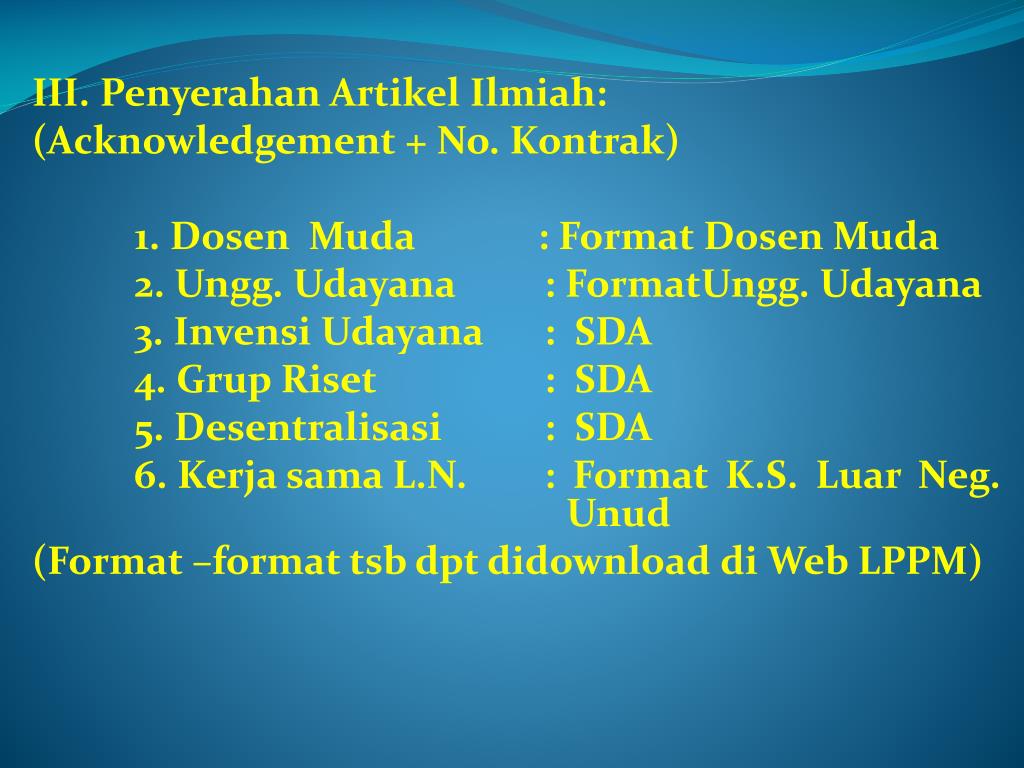 III. Penyerahan Artikel Ilmiah:
(Acknowledgement + No. Kontrak)

1. Dosen Muda : Format Dosen Muda
2. Ungg. Udayana : FormatUngg. Udayana
3. Invensi Udayana : SDA
4. Grup Riset : SDA
5. Desentralisasi : SDA
6. Kerja sama L.N. : Format K.S. Luar Neg. Unud

(Format –format tsb dpt didownload di Web LPPM)